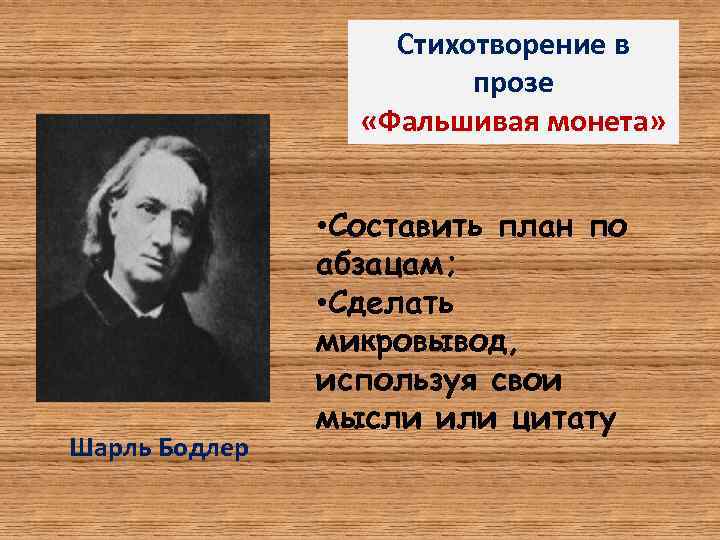 Стихотворение в прозе «Фальшивая монета»

•Составить план по абзацам;
•Сделать микровывод, используя свои мысли или цитату

Шарль Бодлер